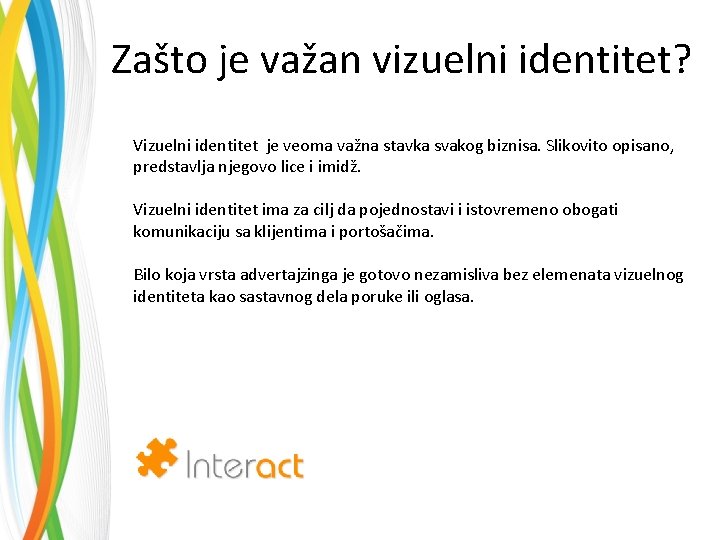 Zašto je važan vizuelni identitet?

Vizuelni identitet je veoma važna stavka svakog biznisa. Slikovito opisano, predstavlja njegovo lice i imidž.

Vizuelni identitet ima za cilj da pojednostavi i istovremeno obogati komunikaciju sa klijentima i portošačima.

Bilo koja vrsta advertajzinga je gotovo nezamisliva bez elemenata vizuelnog identiteta kao sastavnog dela poruke ili oglasa.

Interact